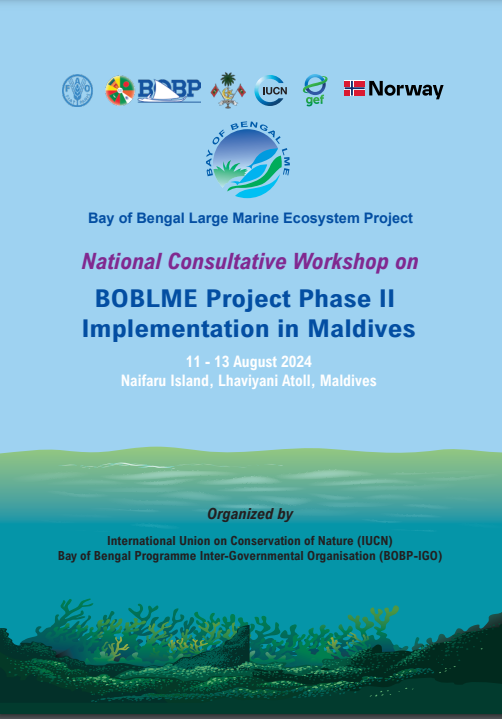 BOBP IUCN gef Norway

BAY OF BENGAL LME

Bay of Bengal Large Marine Ecosystem Project

National Consultative Workshop on

BOBLME Project Phase II Implementation in Maldives

11 - 13 August 2024
Naifaru Island, Lhaviyani Atoll, Maldives

Organized by

International Union on Conservation of Nature (IUCN)
Bay of Bengal Programme Inter-Governmental Organisation (BOBP-IGO)